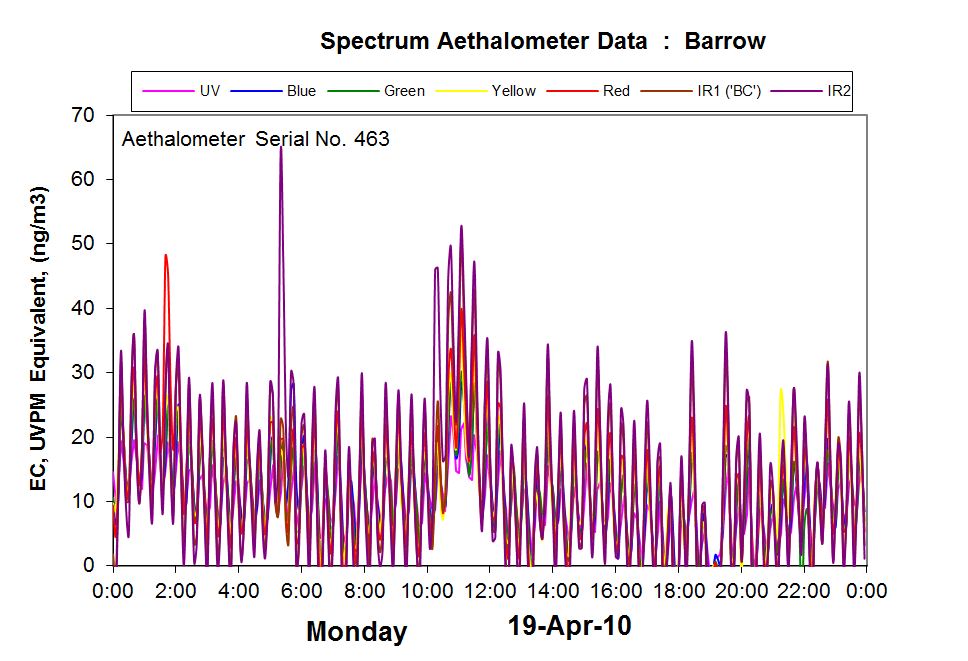 Spectrum Aethalometer Data : Barrow

UV Blue Green Yellow Red IR1 ('BC') IR2

Aethalometer Serial No. 463

EC, UVPM Equivalent, (ng/m3)

70
60
50
40
30
20
10
0

0:00 2:00 4:00 6:00 8:00 10:00 12:00 14:00 16:00 18:00 20:00 22:00 0:00

Monday 19-Apr-10